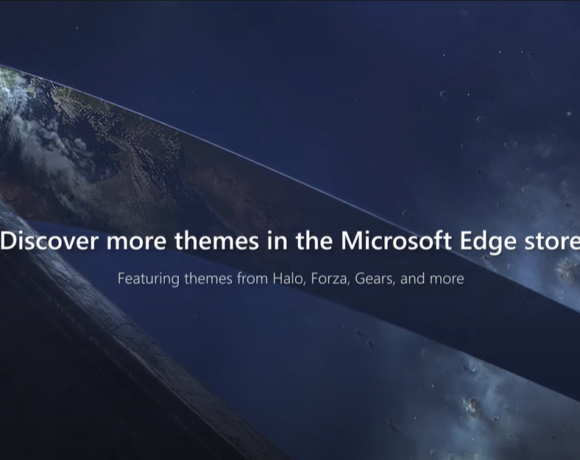 Discover more themes in the Microsoft Edge store

Featuring themes from Halo, Forza, Gears, and more